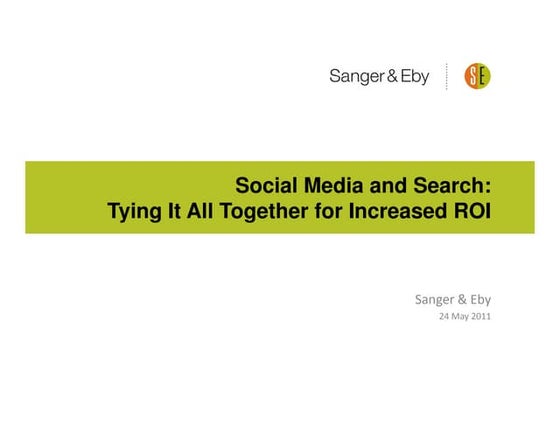 Sanger & Eby

SE

Social Media and Search:
Tying It All Together for Increased ROI

Sanger & Eby
24 May 2011